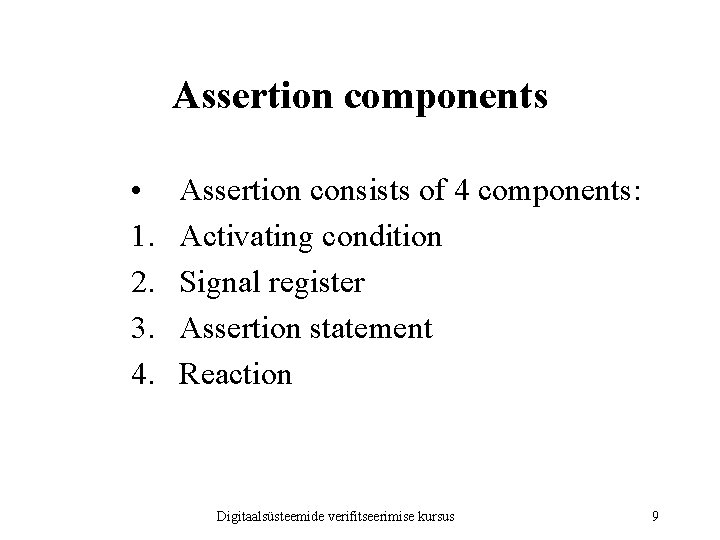 Assertion components

• Assertion consists of 4 components:
1. Activating condition
2. Signal register
3. Assertion statement
4. Reaction

Digitaalsüsteemide verifitseerimise kursus

9